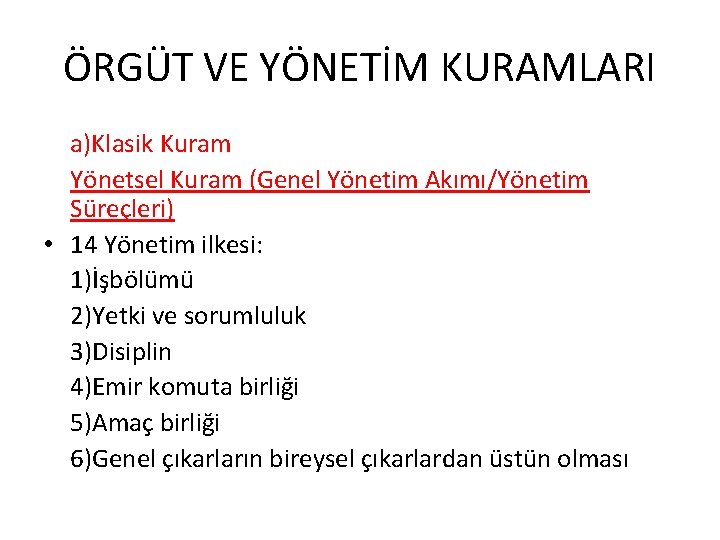 ÖRGÜT VE YÖNETİM KURAMLARI

a)Klasik Kuram

Yönetsel Kuram (Genel Yönetim Akımı/Yönetim Süreçleri)

• 14 Yönetim ilkesi:

1)İşbölümü

2)Yetki ve sorumluluk

3)Disiplin

4)Emir komuta birliği

5)Amaç birliği

6)Genel çıkarların bireysel çıkarlardan üstün olması